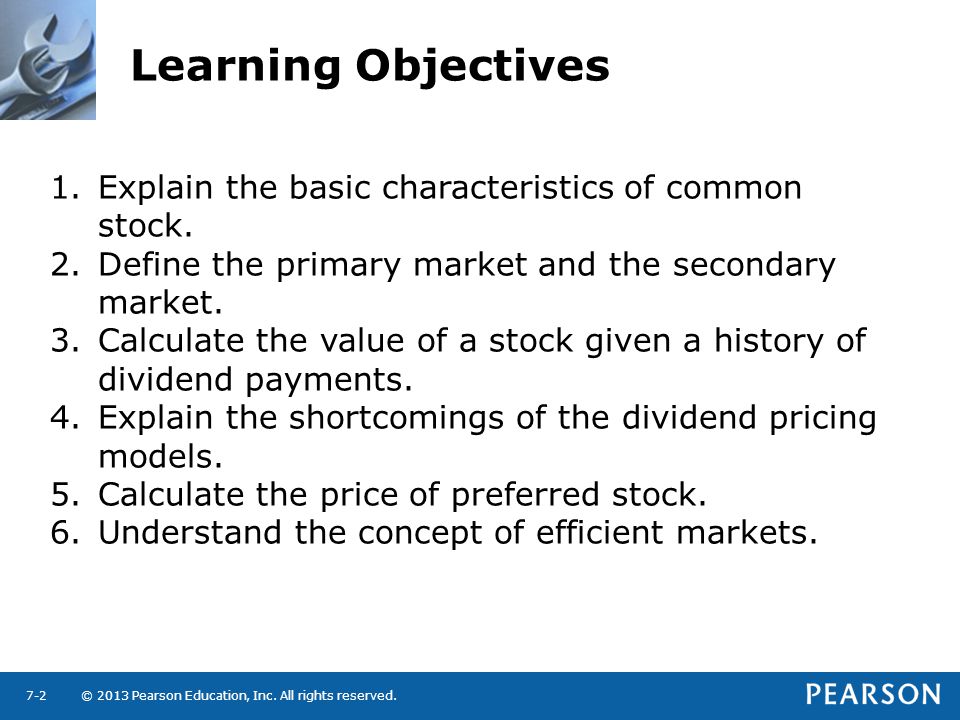 Learning Objectives

1. Explain the basic characteristics of common stock.
2. Define the primary market and the secondary market.
3. Calculate the value of a stock given a history of dividend payments.
4. Explain the shortcomings of the dividend pricing models.
5. Calculate the price of preferred stock.
6. Understand the concept of efficient markets.

7-2 © 2013 Pearson Education, Inc. All rights reserved.

PEARSON